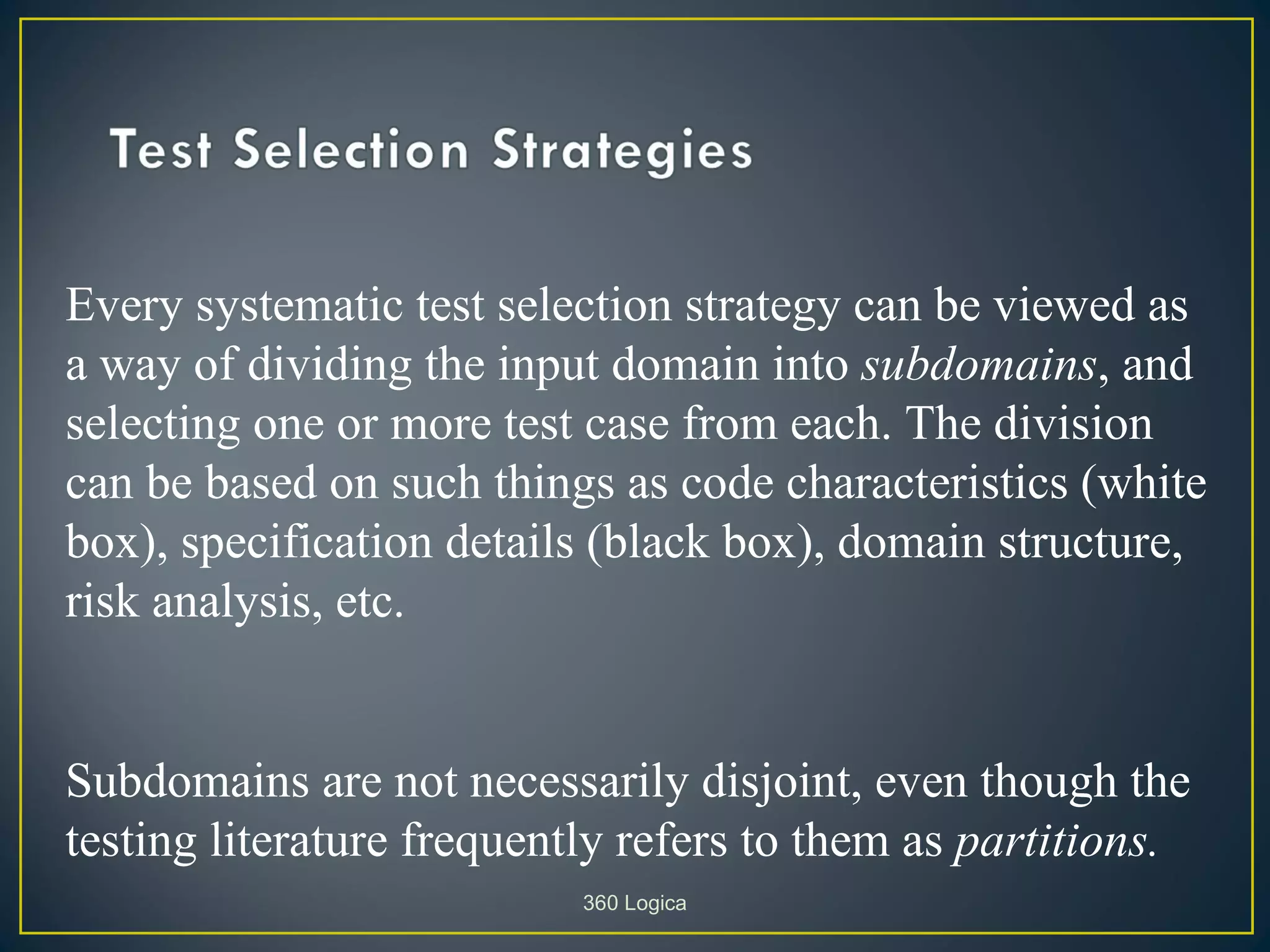 Test Selection Strategies

Every systematic test selection strategy can be viewed as a way of dividing the input domain into subdomains, and selecting one or more test case from each. The division can be based on such things as code characteristics (white box), specification details (black box), domain structure, risk analysis, etc.

Subdomains are not necessarily disjoint, even though the testing literature frequently refers to them as partitions.

360 Logica